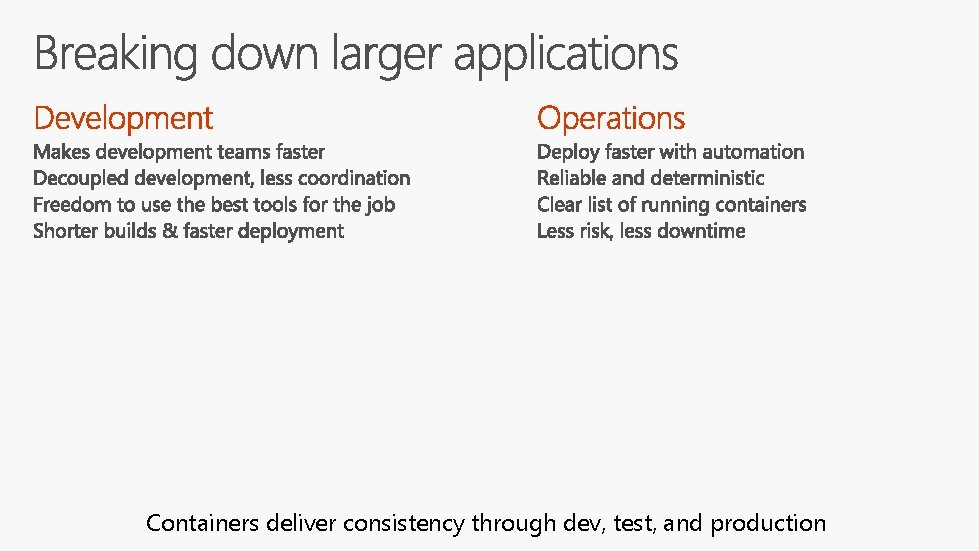 Breaking down larger applications

Development
Makes development teams faster
Decoupled development, less coordination
Freedom to use the best tools for the job
Shorter builds & faster deployment

Operations
Deploy faster with automation
Reliable and deterministic
Clear list of running containers
Less risk, less downtime

Containers deliver consistency through dev, test, and production